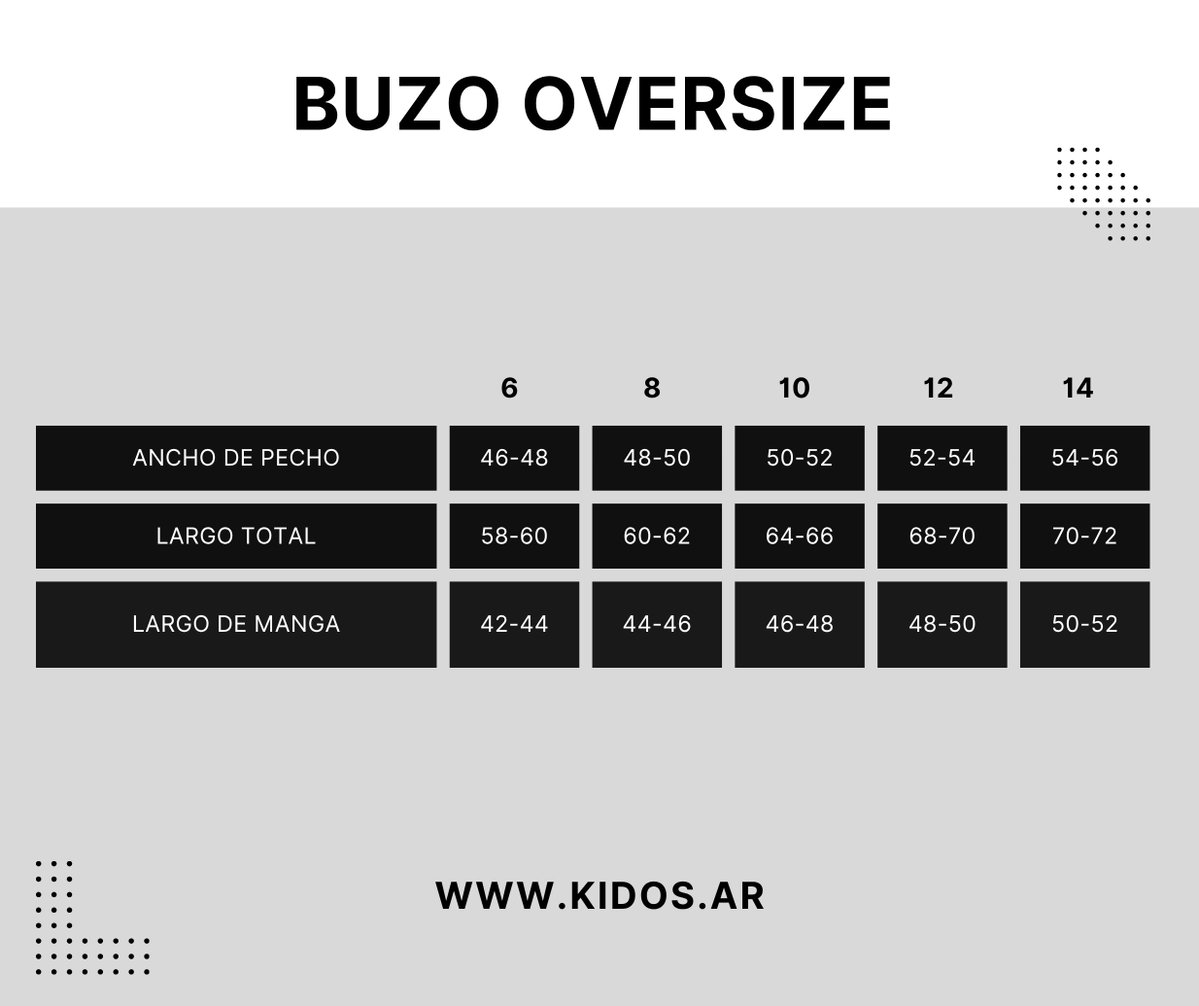 BUZO OVERSIZE

|  | 6 | 8 | 10 | 12 | 14 |
|---|---|---|---|---|---|
| ANCHO DE PECHO | 46-48 | 48-50 | 50-52 | 52-54 | 54-56 |
| LARGO TOTAL | 58-60 | 60-62 | 64-66 | 68-70 | 70-72 |
| LARGO DE MANGA | 42-44 | 44-46 | 46-48 | 48-50 | 50-52 |

WWW.KIDOS.AR